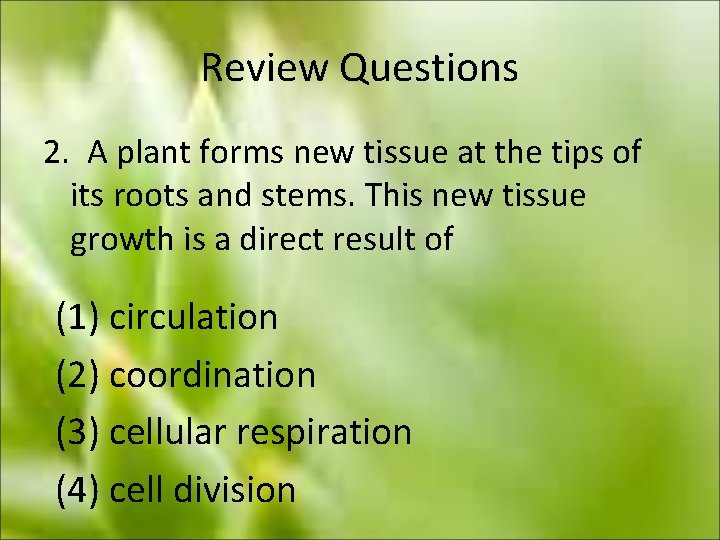 Review Questions

2. A plant forms new tissue at the tips of its roots and stems. This new tissue growth is a direct result of

(1) circulation
(2) coordination
(3) cellular respiration
(4) cell division